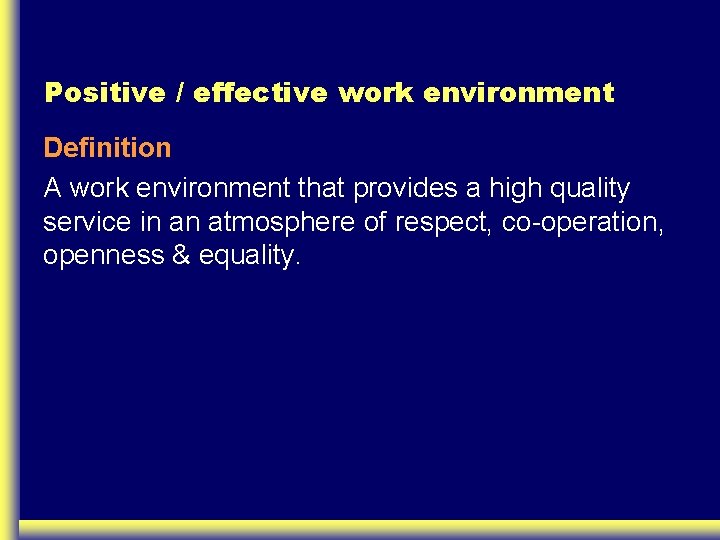 Positive / effective work environment

Definition

A work environment that provides a high quality service in an atmosphere of respect, co-operation, openness & equality.